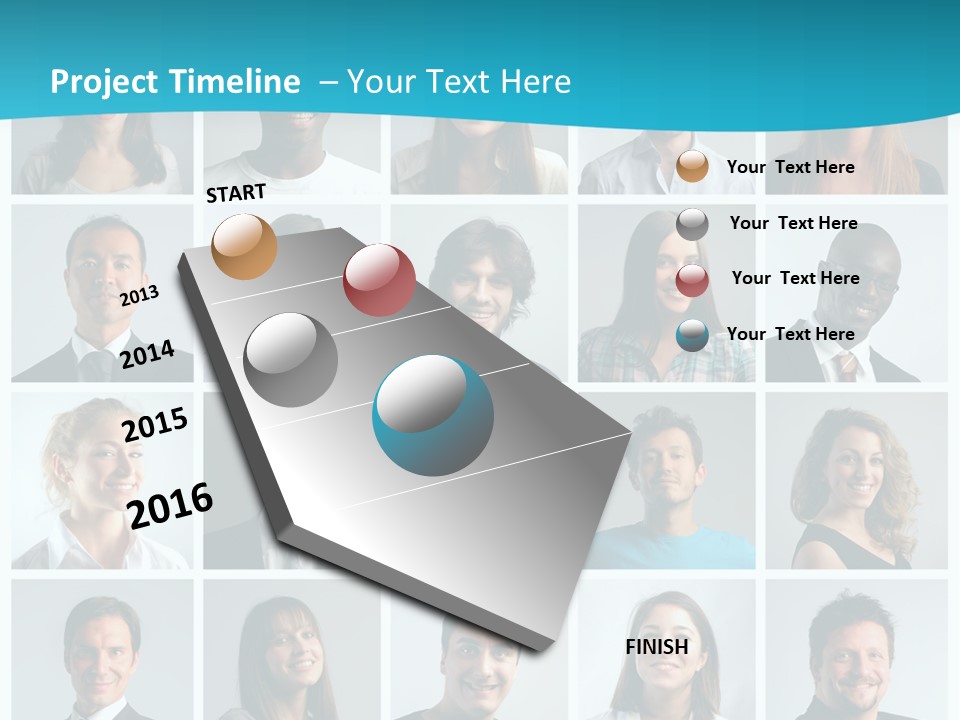 Project Timeline – Your Text Here

START

2013

2014

2015

2016

FINISH

Your Text Here

Your Text Here

Your Text Here

Your Text Here